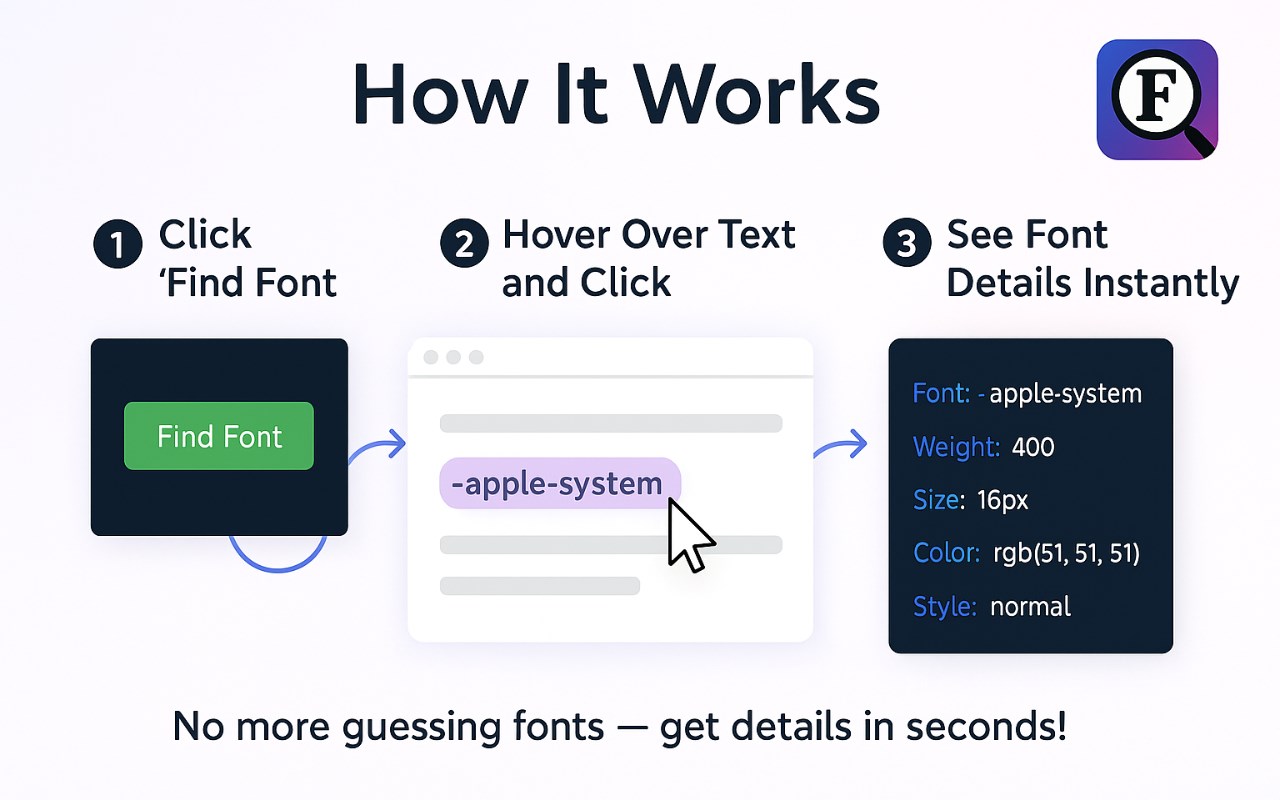 How It Works

F

1 Click 'Find Font

2 Hover Over Text and Click

3 See Font Details Instantly

Find Font

-apple-system

Font: -apple-system
Weight: 400
Size: 16px
Color: rgb(51, 51, 51)
Style: normal

No more guessing fonts — get details in seconds!